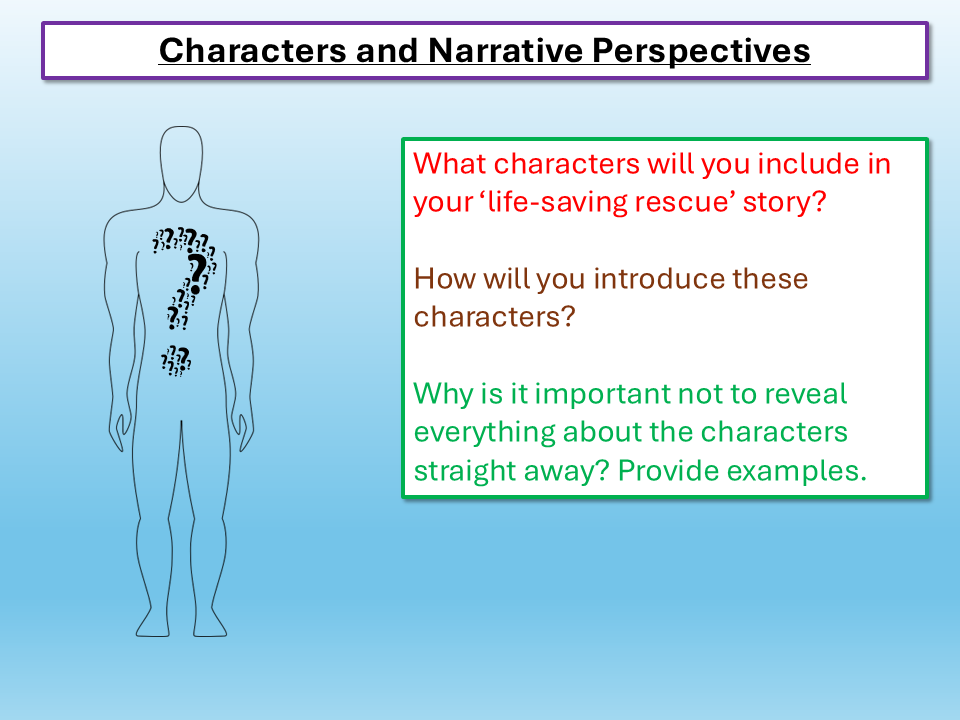 Characters and Narrative Perspectives

What characters will you include in your ‘life-saving rescue’ story?

How will you introduce these characters?

Why is it important not to reveal everything about the characters straight away? Provide examples.